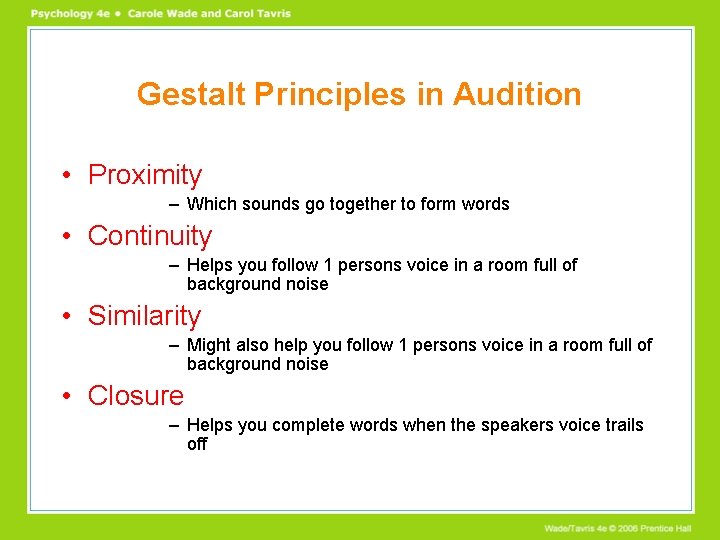 Psychology 4e • Carole Wade and Carol Tavris

Gestalt Principles in Audition

• Proximity
– Which sounds go together to form words
• Continuity
– Helps you follow 1 persons voice in a room full of background noise
• Similarity
– Might also help you follow 1 persons voice in a room full of background noise
• Closure
– Helps you complete words when the speakers voice trails off

Wade/Tavris 4e © 2006 Prentice Hall